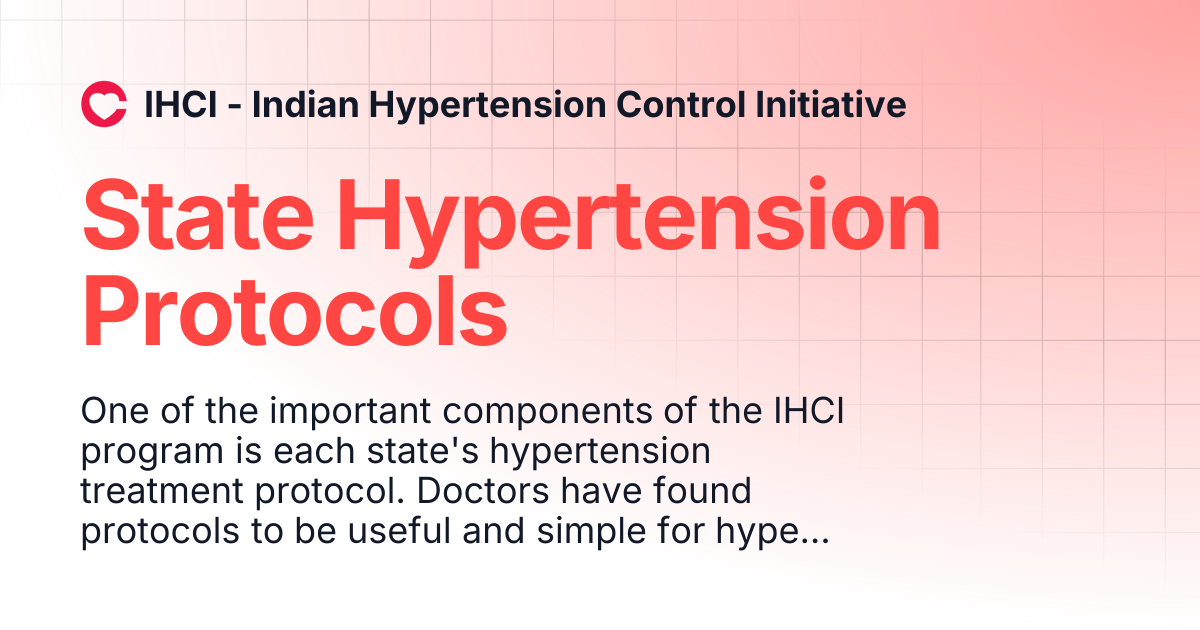 IHCI - Indian Hypertension Control Initiative

State Hypertension Protocols

One of the important components of the IHCI program is each state's hypertension treatment protocol. Doctors have found protocols to be useful and simple for hype...